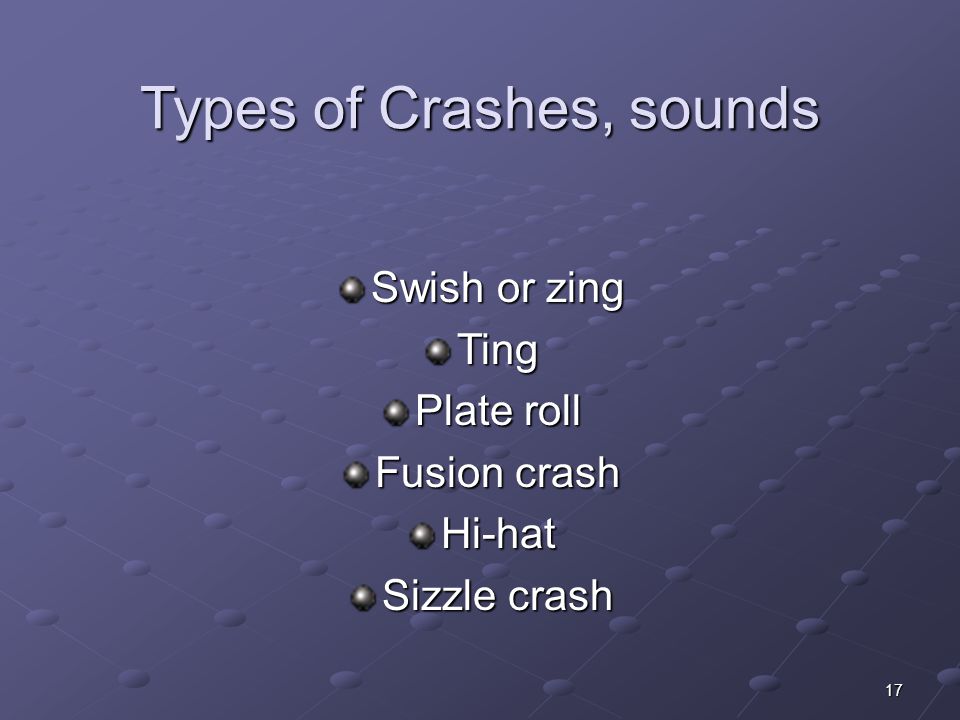 Types of Crashes, sounds

Swish or zing
Ting
Plate roll
Fusion crash
Hi-hat
Sizzle crash

17